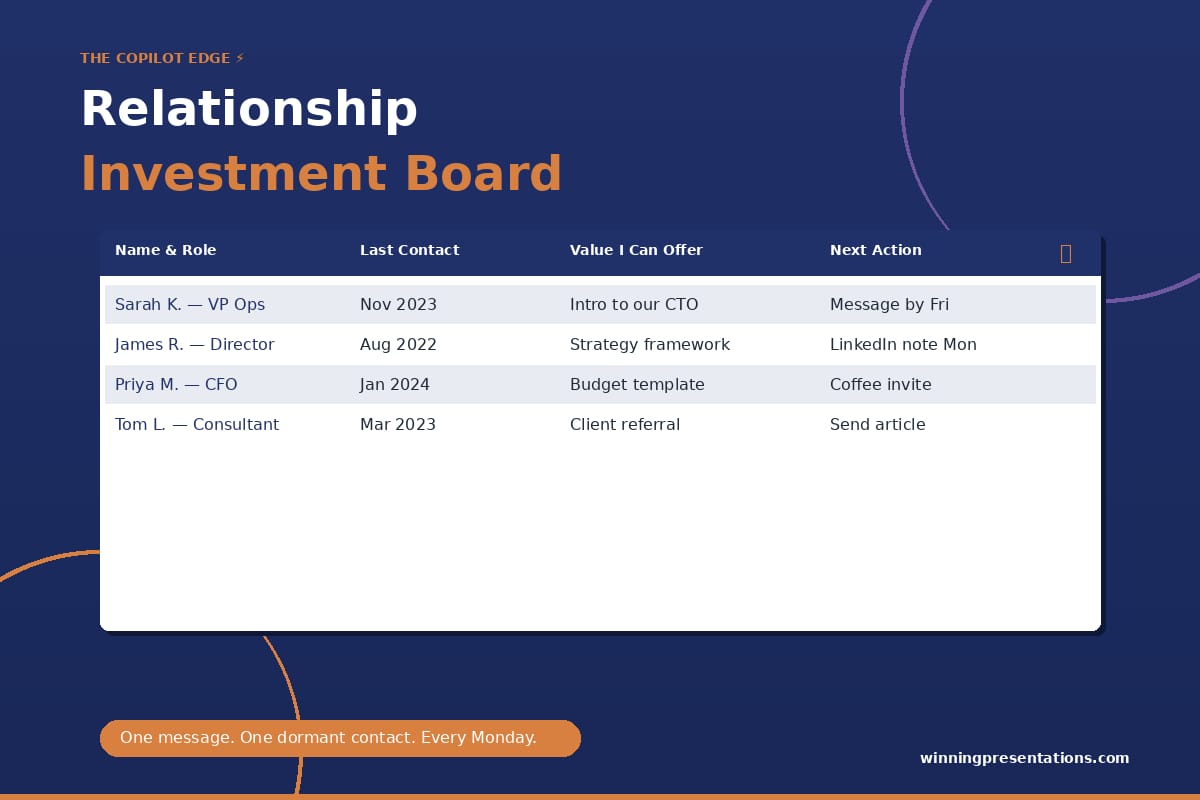 THE COPILOT EDGE ⚡

Relationship
Investment Board

| Name & Role | Last Contact | Value I Can Offer | Next Action |
|---|---|---|---|
| Sarah K. — VP Ops | Nov 2023 | Intro to our CTO | Message by Fri |
| James R. — Director | Aug 2022 | Strategy framework | LinkedIn note Mon |
| Priya M. — CFO | Jan 2024 | Budget template | Coffee invite |
| Tom L. — Consultant | Mar 2023 | Client referral | Send article |

One message. One dormant contact. Every Monday.

winningpresentations.com